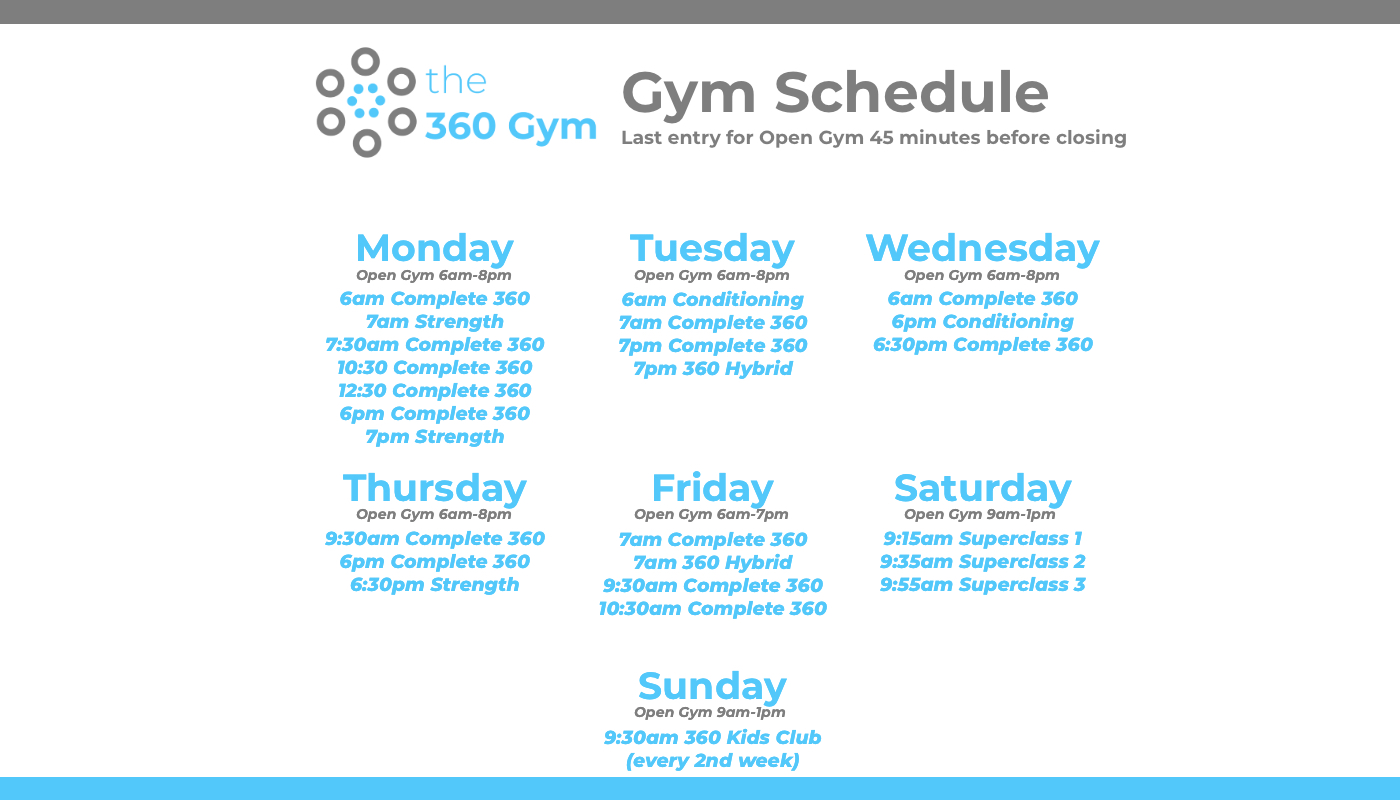 the 360 Gym

Gym Schedule
Last entry for Open Gym 45 minutes before closing

Monday
Open Gym 6am-8pm
6am Complete 360
7am Strength
7:30am Complete 360
10:30 Complete 360
12:30 Complete 360
6pm Complete 360
7pm Strength

Tuesday
Open Gym 6am-8pm
6am Conditioning
7am Complete 360
7pm Complete 360
7pm 360 Hybrid

Wednesday
Open Gym 6am-8pm
6am Complete 360
6pm Conditioning
6:30pm Complete 360

Thursday
Open Gym 6am-8pm
9:30am Complete 360
6pm Complete 360
6:30pm Strength

Friday
Open Gym 6am-7pm
7am Complete 360
7am 360 Hybrid
9:30am Complete 360
10:30am Complete 360

Saturday
Open Gym 9am-1pm
9:15am Superclass 1
9:35am Superclass 2
9:55am Superclass 3

Sunday
Open Gym 9am-1pm
9:30am 360 Kids Club
(every 2nd week)